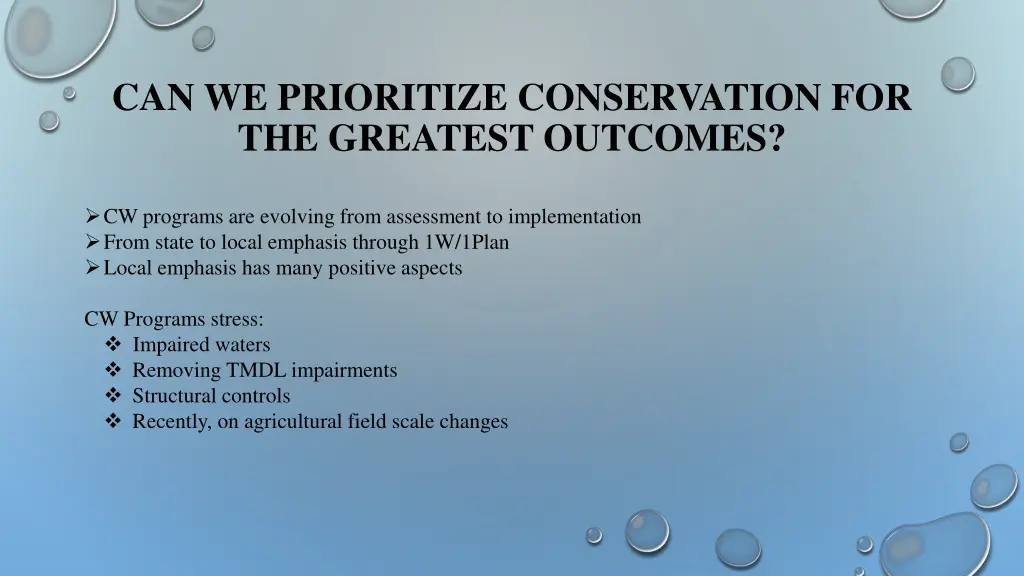 CAN WE PRIORITIZE CONSERVATION FOR THE GREATEST OUTCOMES?

➢ CW programs are evolving from assessment to implementation
➢ From state to local emphasis through 1W/1Plan
➢ Local emphasis has many positive aspects

CW Programs stress:
❖ Impaired waters
❖ Removing TMDL impairments
❖ Structural controls
❖ Recently, on agricultural field scale changes